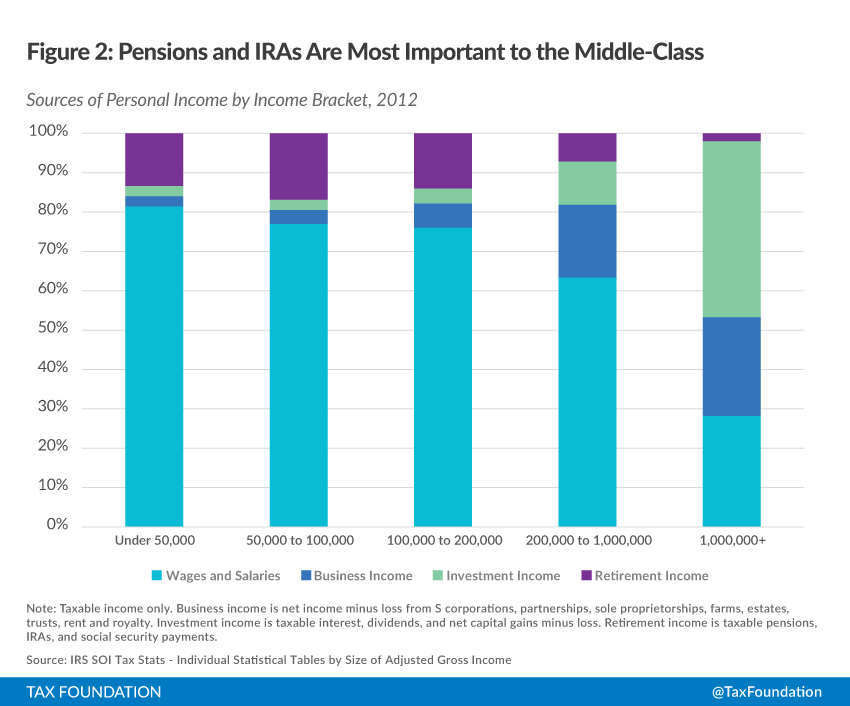 Figure 2: Pensions and IRAs Are Most Important to the Middle-Class

Sources of Personal Income by Income Bracket, 2012

100%
90%
80%
70%
60%
50%
40%
30%
20%
10%
0%

Under 50,000
50,000 to 100,000
100,000 to 200,000
200,000 to 1,000,000
1,000,000+

Wages and Salaries
Business Income
Investment Income
Retirement Income

Note: Taxable income only. Business income is net income minus loss from S corporations, partnerships, sole proprietorships, farms, estates, trusts, rent and royalty. Investment income is taxable interest, dividends, and net capital gains minus loss. Retirement income is taxable pensions, IRAs, and social security payments.

Source: IRS SOI Tax Stats - Individual Statistical Tables by Size of Adjusted Gross Income

TAX FOUNDATION
@TaxFoundation